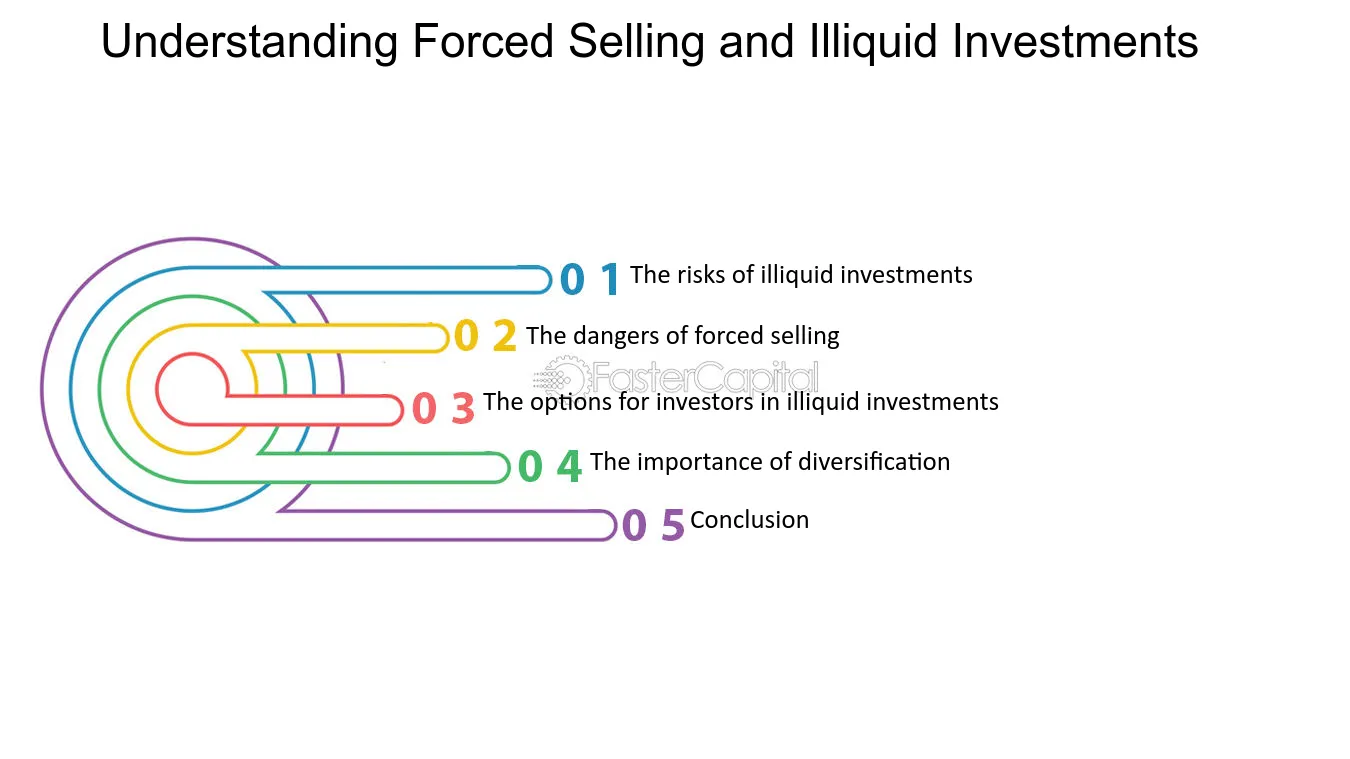 Understanding Forced Selling and Illiquid Investments

0 1 The risks of illiquid investments

0 2 The dangers of forced selling

0 3 The options for investors in illiquid investments

0 4 The importance of diversification

0 5 Conclusion

FasterCapital